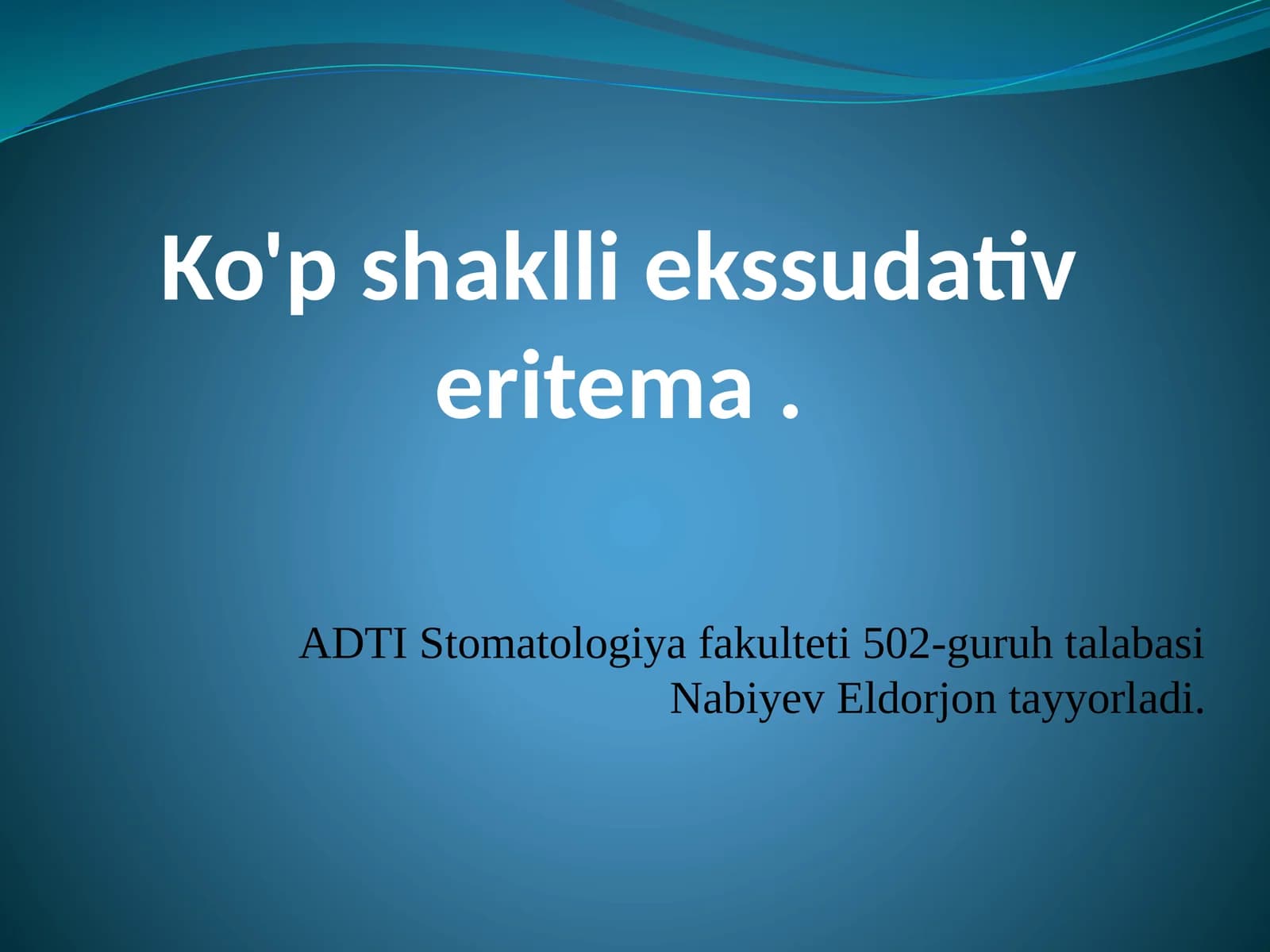 Ko'p shaklli ekssudativ eritema .

ADTI Stomatologiya fakulteti 502-guruh talabasi Nabiyev Eldorjon tayyorladi.